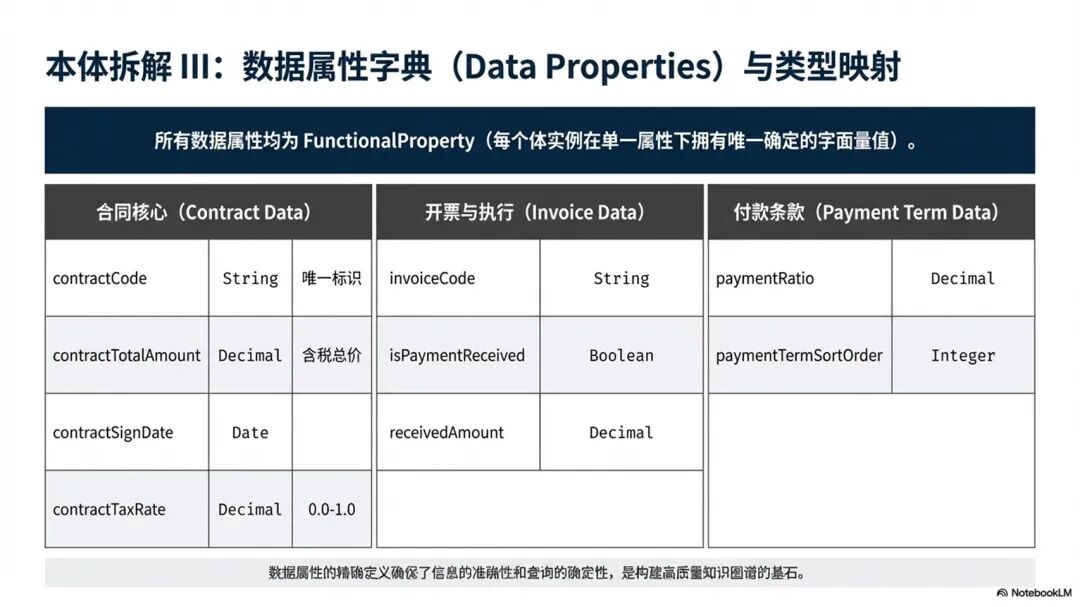 本体拆解 III：数据属性字典（Data Properties）与类型映射

所有数据属性均为 FunctionalProperty（每个体实例在单一属性下拥有唯一确定的字面量值）。

| 合同核心（Contract Data） | | |
|---|---|---|
| contractCode | String | 唯一标识 |
| contractTotalAmount | Decimal | 含税总价 |
| contractSignDate | Date | |
| contractTaxRate | Decimal | 0.0-1.0 |

| 开票与执行（Invoice Data） | |
|---|---|
| invoiceCode | String |
| isPaymentReceived | Boolean |
| receivedAmount | Decimal |

| 付款条款（Payment Term Data） | |
|---|---|
| paymentRatio | Decimal |
| paymentTermSortOrder | Integer |

数据属性的精确定义确保了信息的准确性和查询的确定性，是构建高质量知识图谱的基石。

NotebookLM